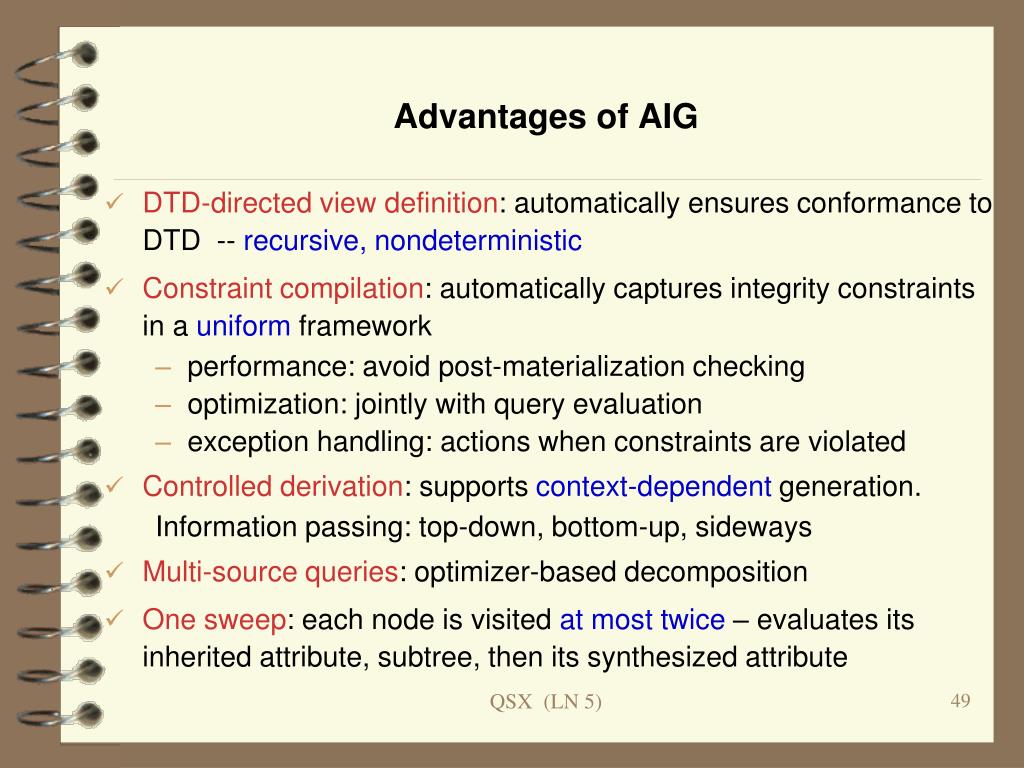 Advantages of AIG

✓ DTD-directed view definition: automatically ensures conformance to DTD -- recursive, nondeterministic

✓ Constraint compilation: automatically captures integrity constraints in a uniform framework

– performance: avoid post-materialization checking
– optimization: jointly with query evaluation
– exception handling: actions when constraints are violated

✓ Controlled derivation: supports context-dependent generation. Information passing: top-down, bottom-up, sideways

✓ Multi-source queries: optimizer-based decomposition

✓ One sweep: each node is visited at most twice – evaluates its inherited attribute, subtree, then its synthesized attribute

QSX (LN 5)

49